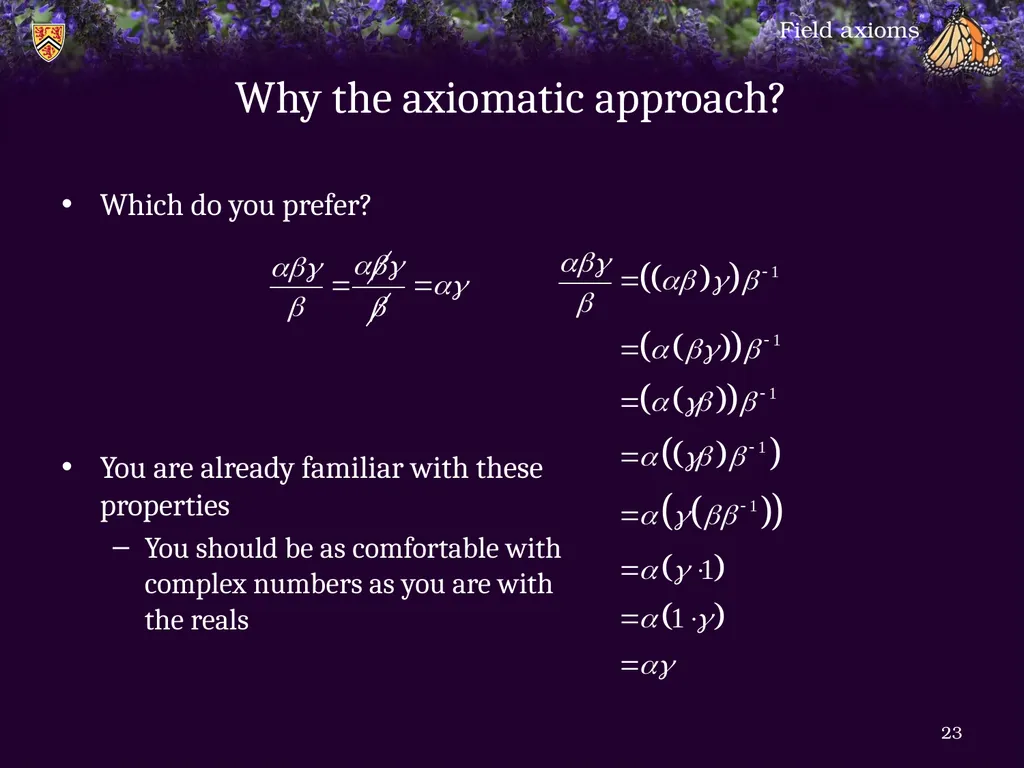 Field axioms

Why the axiomatic approach?

• Which do you prefer?

$\frac{\alpha\beta\gamma}{\beta} = \frac{\alpha\not\beta\gamma}{\not\beta} = \alpha\gamma$

$\frac{\alpha\beta\gamma}{\beta} = ((\alpha\beta)\gamma)\beta^{-1}$

$= (\alpha(\beta\gamma))\beta^{-1}$

$= (\alpha(\gamma\beta))\beta^{-1}$

$= \alpha((\gamma\beta)\beta^{-1})$

$= \alpha(\gamma(\beta\beta^{-1}))$

$= \alpha(\gamma \cdot 1)$

$= \alpha(1 \cdot \gamma)$

$= \alpha\gamma$

• You are already familiar with these properties

– You should be as comfortable with complex numbers as you are with the reals

23